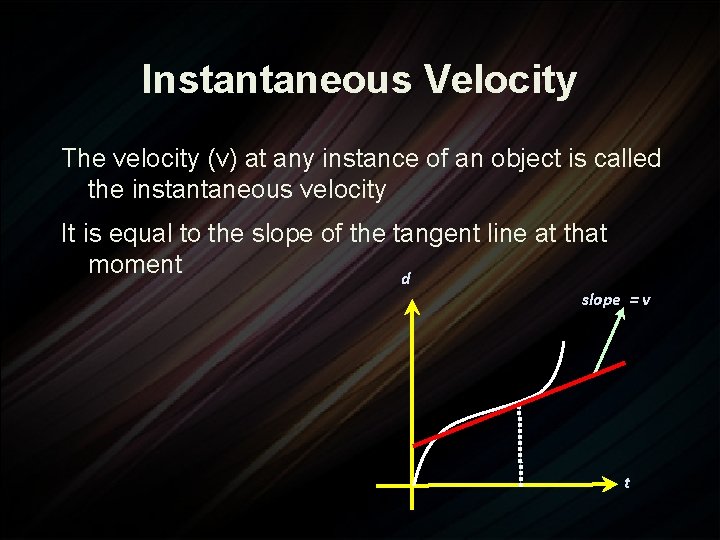 Instantaneous Velocity

The velocity (v) at any instance of an object is called the instantaneous velocity

It is equal to the slope of the tangent line at that moment

d

slope = v

t